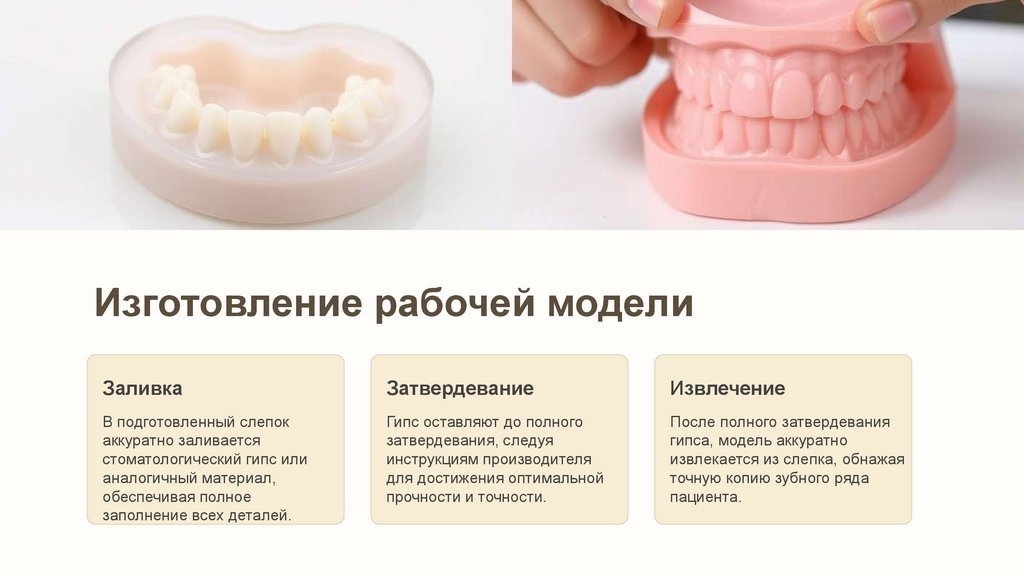 Изготовление рабочей модели

Заливка

В подготовленный слепок аккуратно заливается стоматологический гипс или аналогичный материал, обеспечивая полное заполнение всех деталей.

Затвердевание

Гипс оставляют до полного затвердевания, следуя инструкциям производителя для достижения оптимальной прочности и точности.

Извлечение

После полного затвердевания гипса, модель аккуратно извлекается из слепка, обнажая точную копию зубного ряда пациента.